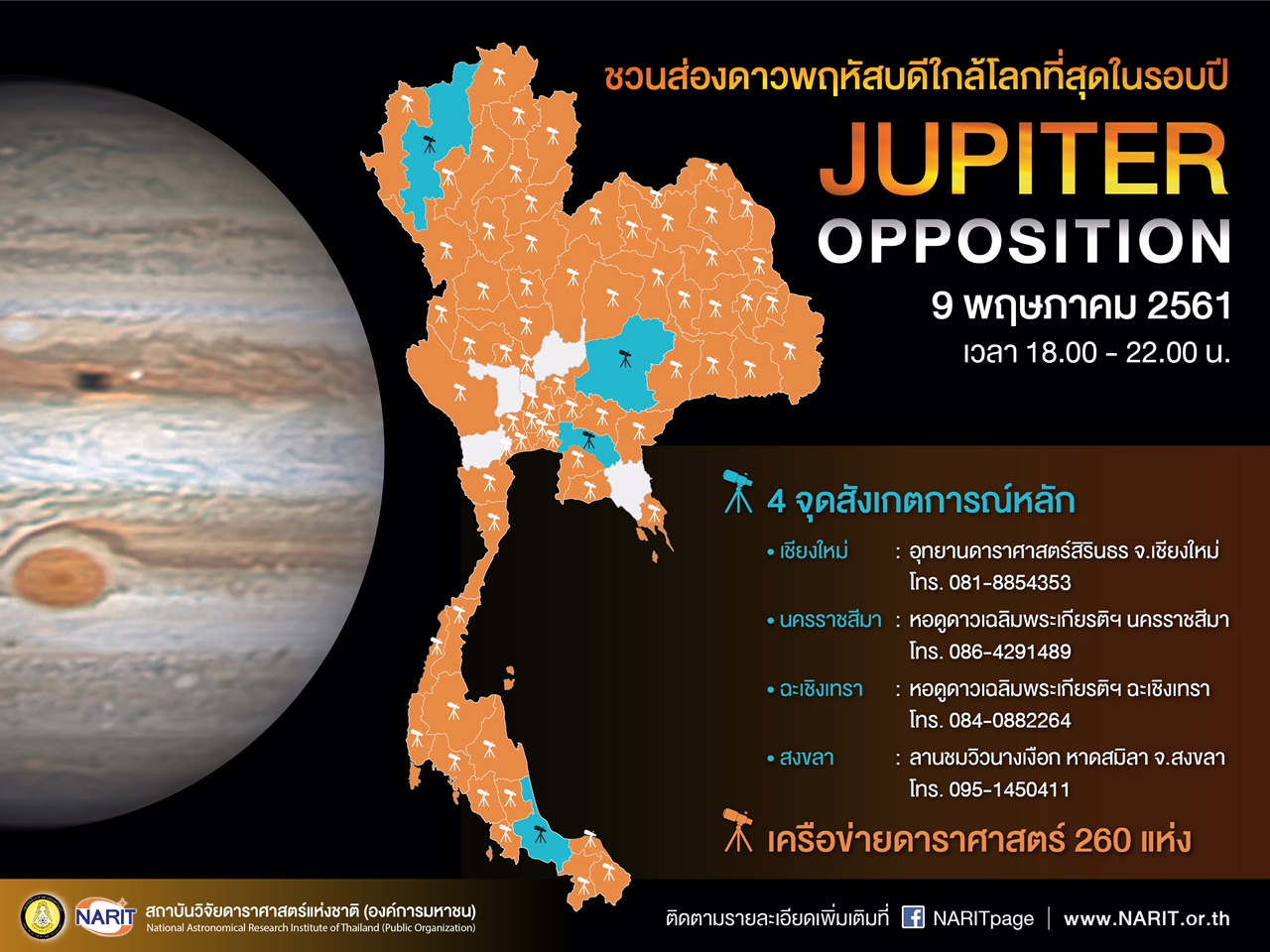 ชวนส่องดาวพฤหัสบดีใกล้โลกที่สุดในรอบปี

JUPITER OPPOSITION

9 พฤษภาคม 2561

เวลา 18.00 - 22.00 น.

4 จุดสังเกตการณ์หลัก

• เชียงใหม่ : อุทยานดาราศาสตร์สิรินธร จ.เชียงใหม่ โทร. 081-8854353

• นครราชสีมา : หอดูดาวเฉลิมพระเกียรติฯ นครราชสีมา โทร. 086-4291489

• ฉะเชิงเทรา : หอดูดาวเฉลิมพระเกียรติฯ ฉะเชิงเทรา โทร. 084-0882264

• สงขลา : ลานชมวิวนางเงือก หาดสมิลา จ.สงขลา โทร. 095-1450411

เครือข่ายดาราศาสตร์ 260 แห่ง

NARIT สถาบันวิจัยดาราศาสตร์แห่งชาติ (องค์การมหาชน) National Astronomical Research Institute of Thailand (Public Organization)

ติดตามรายละเอียดเพิ่มเติมที่ NARITpage | www.NARIT.or.th